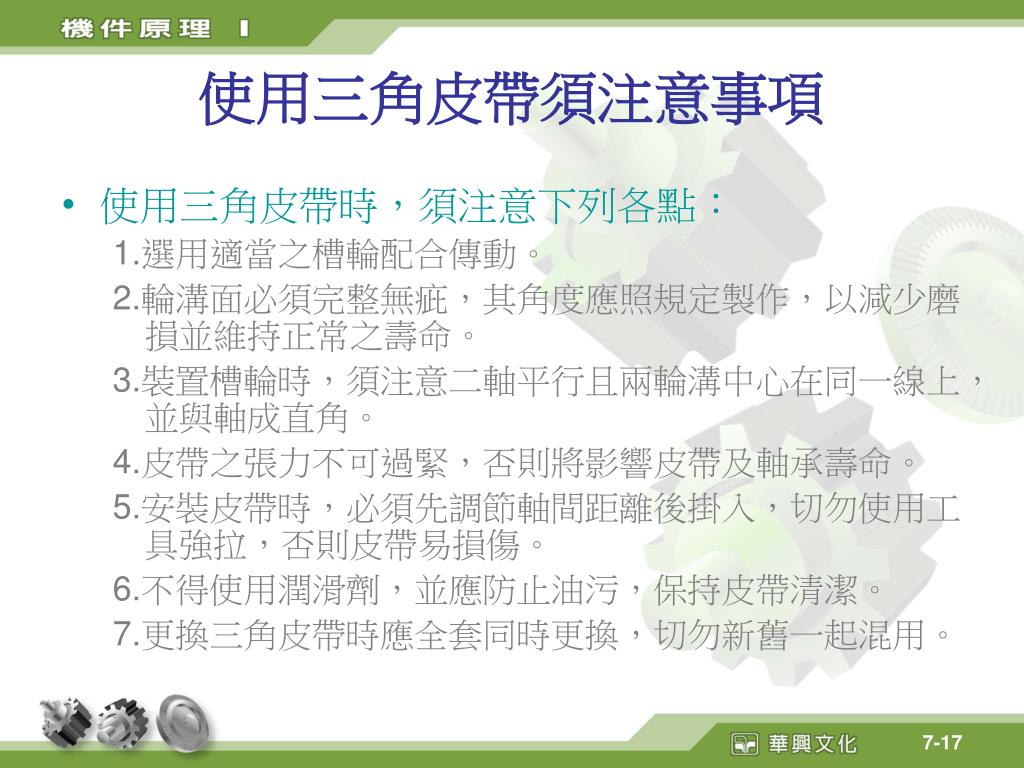 機件原理 I

使用三角皮帶須注意事項

• 使用三角皮帶時，須注意下列各點：

1.選用適當之槽輪配合傳動。

2.輪溝面必須完整無疵，其角度應照規定製作，以減少磨損並維持正常之壽命。

3.裝置槽輪時，須注意二軸平行且兩輪溝中心在同一線上，並與軸成直角。

4.皮帶之張力不可過緊，否則將影響皮帶及軸承壽命。

5.安裝皮帶時，必須先調節軸間距離後掛入，切勿使用工具強拉，否則皮帶易損傷。

6.不得使用潤滑劑，並應防止油污，保持皮帶清潔。

7.更換三角皮帶時應全套同時更換，切勿新舊一起混用。

華興文化

7-17